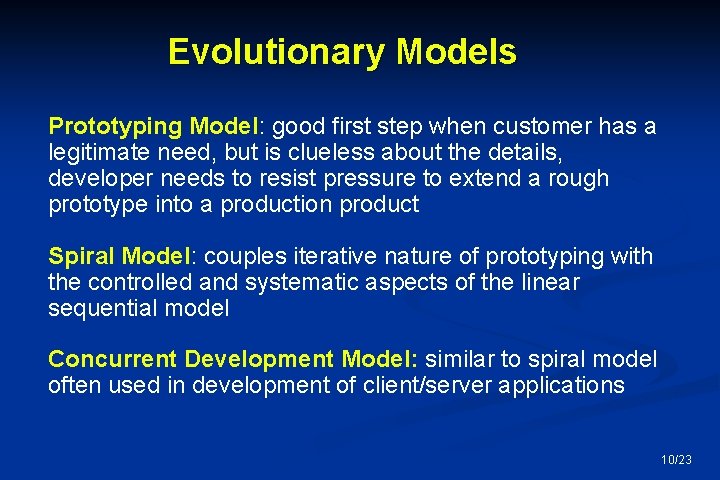 Evolutionary Models

Prototyping Model: good first step when customer has a legitimate need, but is clueless about the details, developer needs to resist pressure to extend a rough prototype into a production product

Spiral Model: couples iterative nature of prototyping with the controlled and systematic aspects of the linear sequential model

Concurrent Development Model: similar to spiral model often used in development of client/server applications

10/23